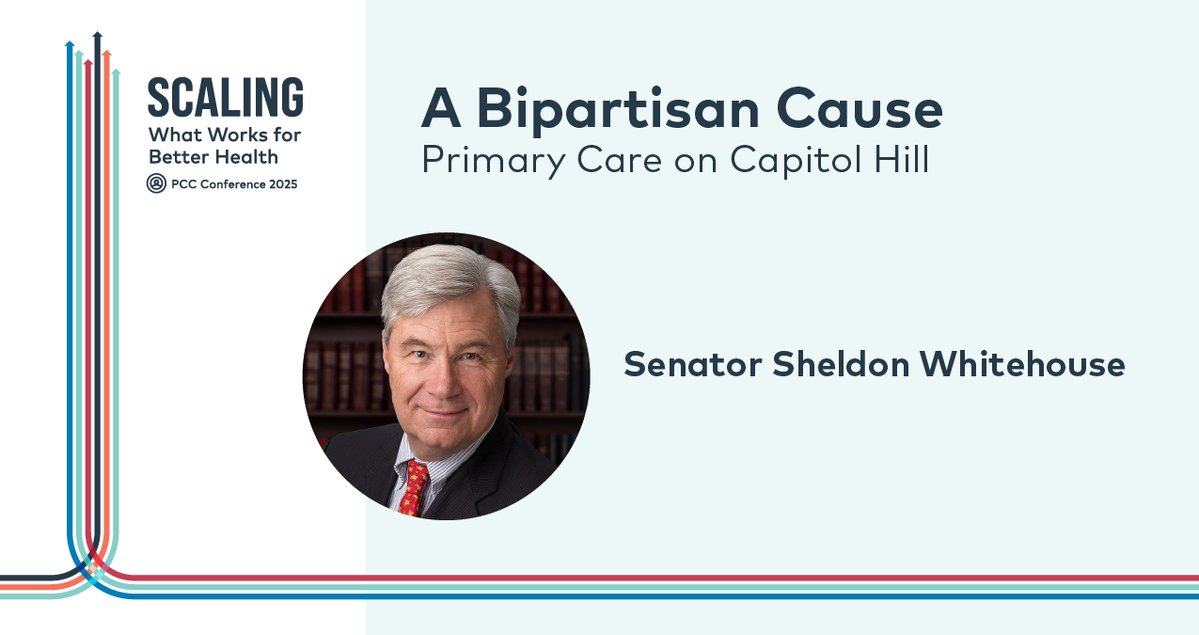 SCALING
What Works for Better Health
PCC Conference 2025

A Bipartisan Cause
Primary Care on Capitol Hill

Senator Sheldon Whitehouse